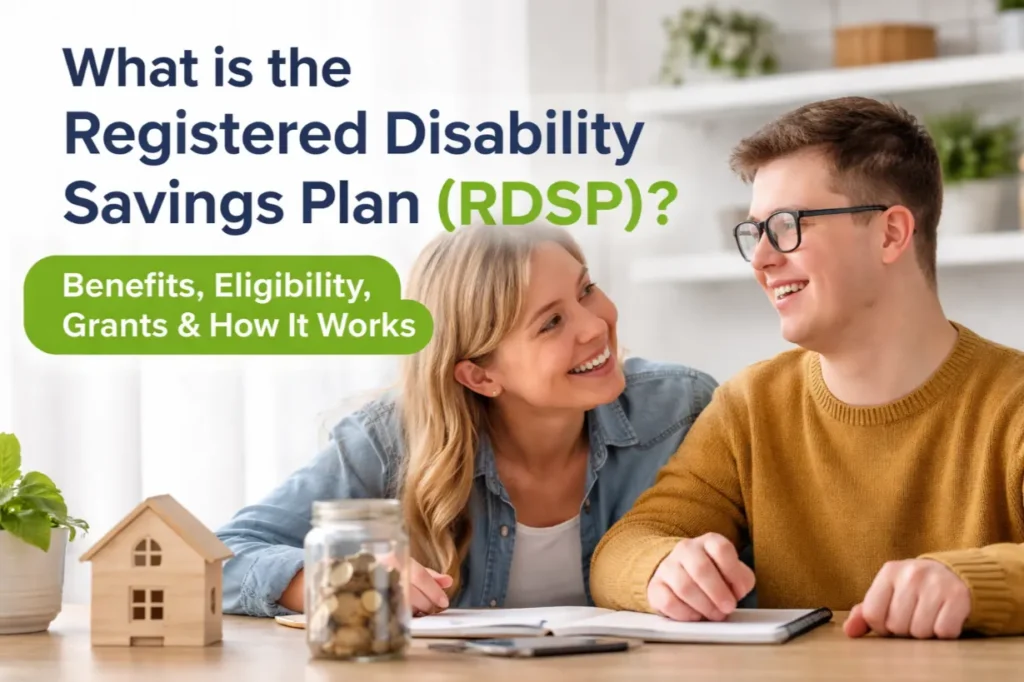 What is the Registered Disability Savings Plan (RDSP)?

Benefits, Eligibility, Grants & How It Works